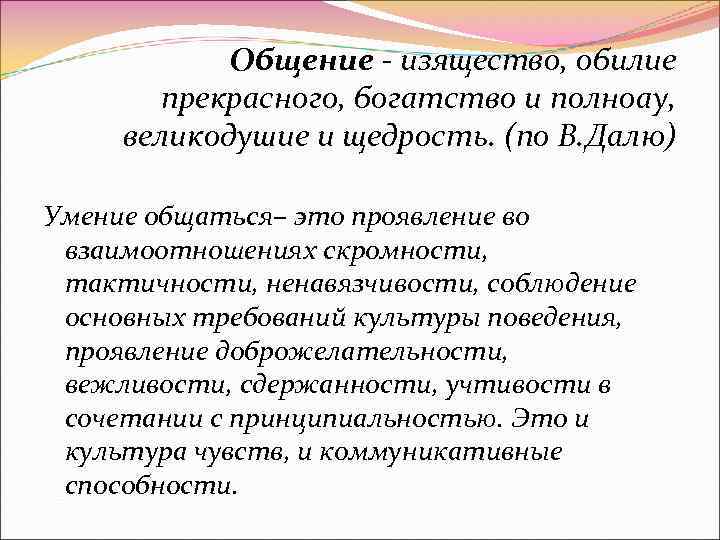 **Общение** - изящество, обилие прекрасного, богатство и полноау, великодушие и щедрость. (по В.Далю)

Умение общаться– это проявление во взаимоотношениях скромности, тактичности, ненавязчивости, соблюдение основных требований культуры поведения, проявление доброжелательности, вежливости, сдержанности, учтивости в сочетании с принципиальностью. Это и культура чувств, и коммуникативные способности.